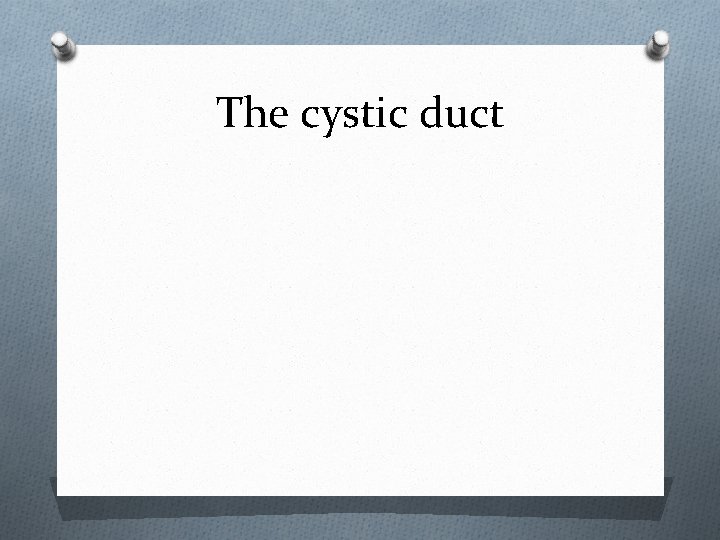 The cystic duct